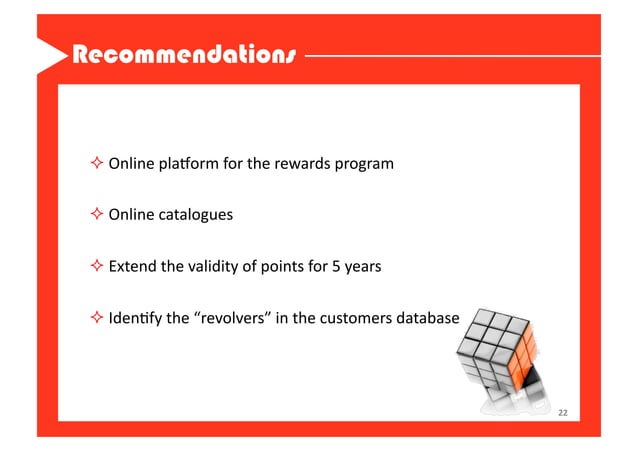 Recommendations

✧ Online platform for the rewards program

✧ Online catalogues

✧ Extend the validity of points for 5 years

✧ Identify the "revolvers" in the customers database

22